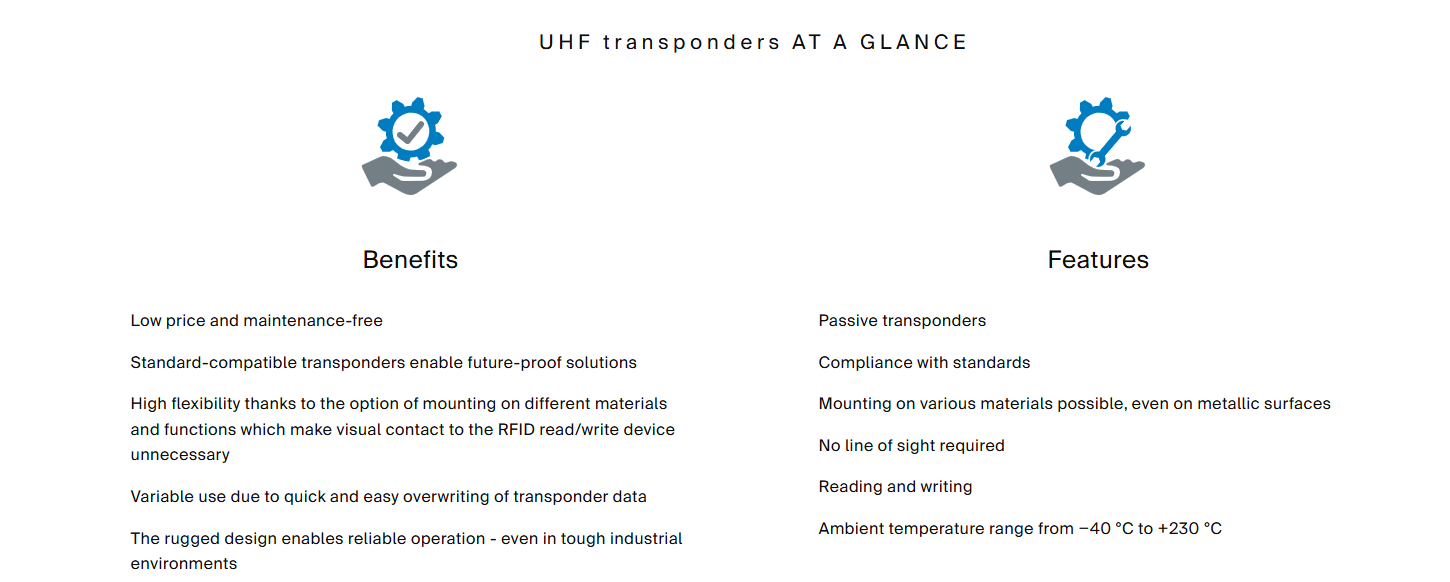 UHF transponders AT A GLANCE

Benefits

Low price and maintenance-free

Standard-compatible transponders enable future-proof solutions

High flexibility thanks to the option of mounting on different materials and functions which make visual contact to the RFID read/write device unnecessary

Variable use due to quick and easy overwriting of transponder data

The rugged design enables reliable operation - even in tough industrial environments

Features

Passive transponders

Compliance with standards

Mounting on various materials possible, even on metallic surfaces

No line of sight required

Reading and writing

Ambient temperature range from −40 °C to +230 °C